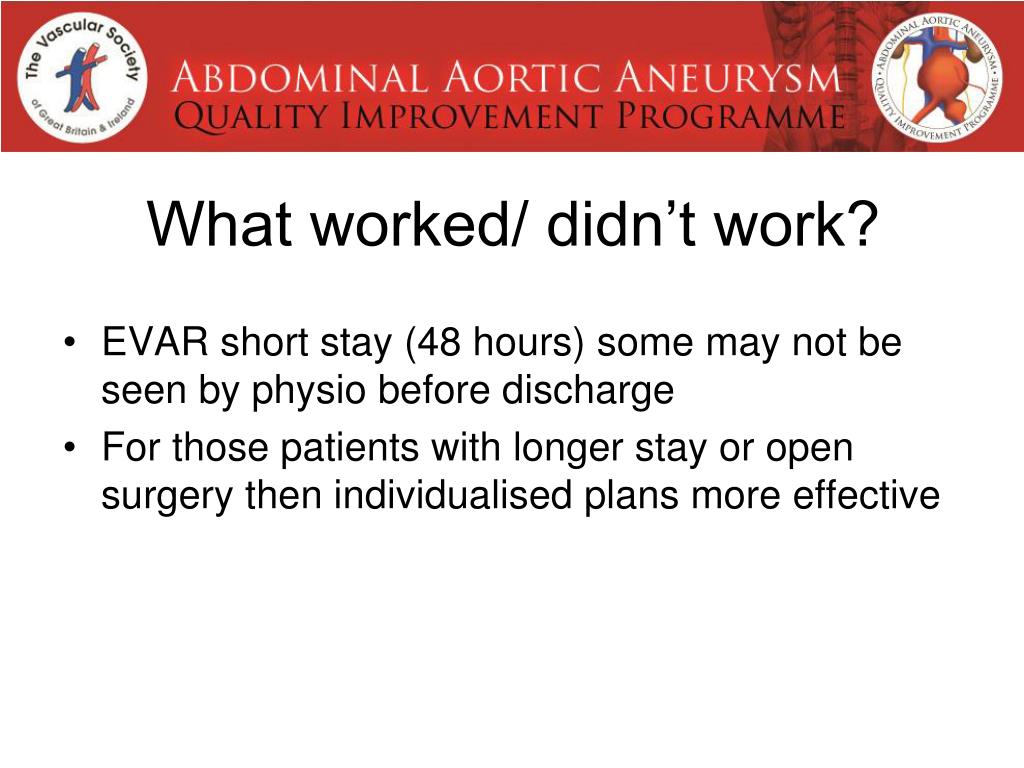 The Vascular Society of Great Britain & Ireland

ABDOMINAL AORTIC ANEURYSM
QUALITY IMPROVEMENT PROGRAMME

ABDOMINAL AORTIC ANEURYSM QUALITY IMPROVEMENT PROGRAMME

What worked/ didn't work?

• EVAR short stay (48 hours) some may not be seen by physio before discharge
• For those patients with longer stay or open surgery then individualised plans more effective